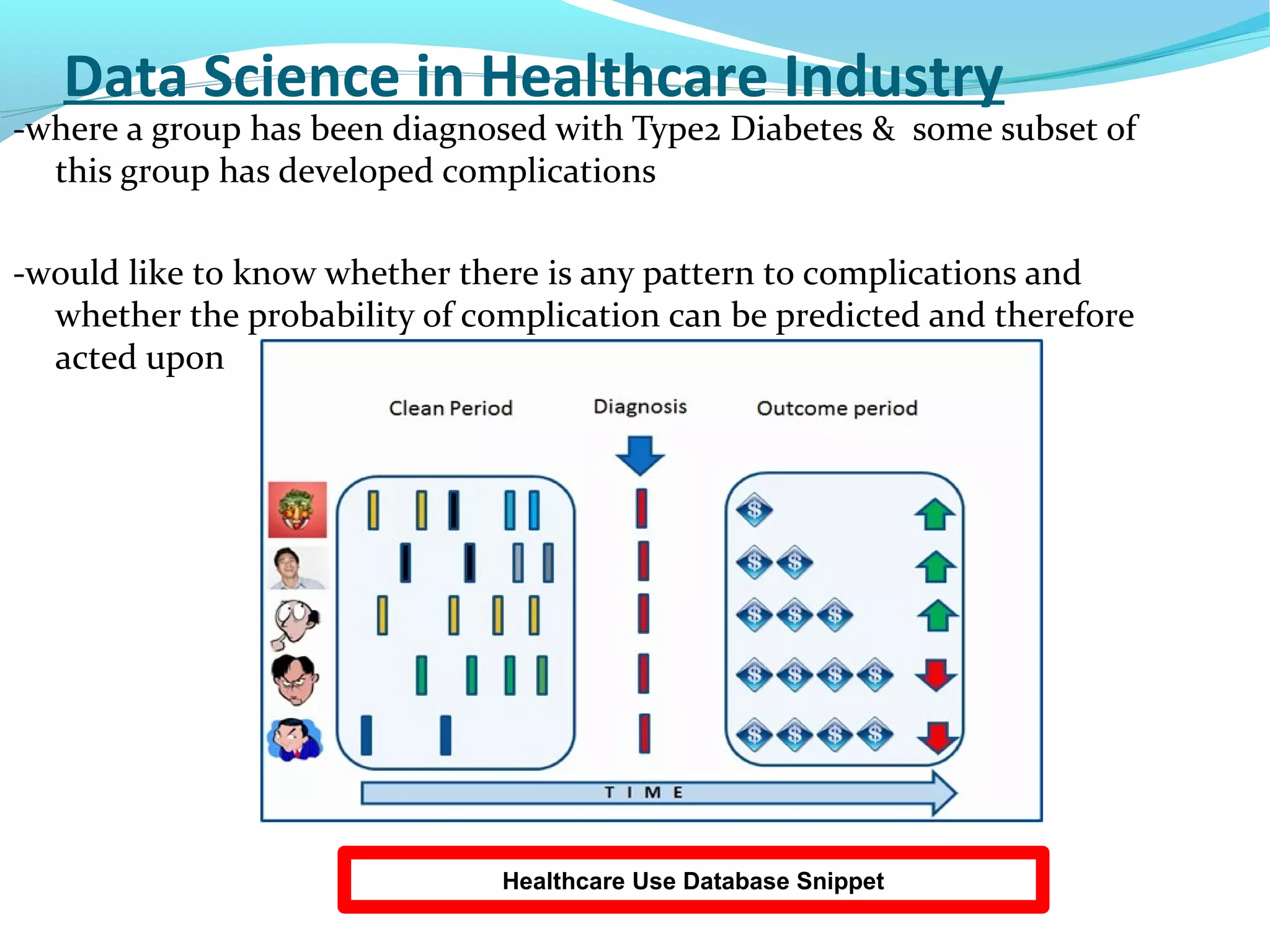 Data Science in Healthcare Industry

-where a group has been diagnosed with Type2 Diabetes & some subset of this group has developed complications

-would like to know whether there is any pattern to complications and whether the probability of complication can be predicted and therefore acted upon

Clean Period

Diagnosis

Outcome period

$ $ $ $ $ $ $ $ $ $ $ $ $ $

TIME

Healthcare Use Database Snippet